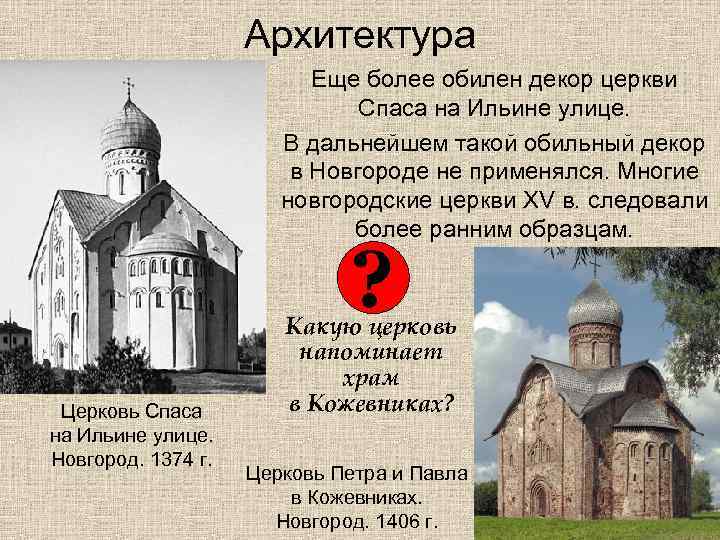 Архитектура

Еще более обилен декор церкви Спаса на Ильине улице.

В дальнейшем такой обильный декор в Новгороде не применялся. Многие новгородские церкви XV в. следовали более ранним образцам.

?

Какую церковь напоминает храм в Кожевниках?

Церковь Спаса на Ильине улице. Новгород. 1374 г.

Церковь Петра и Павла в Кожевниках. Новгород. 1406 г.